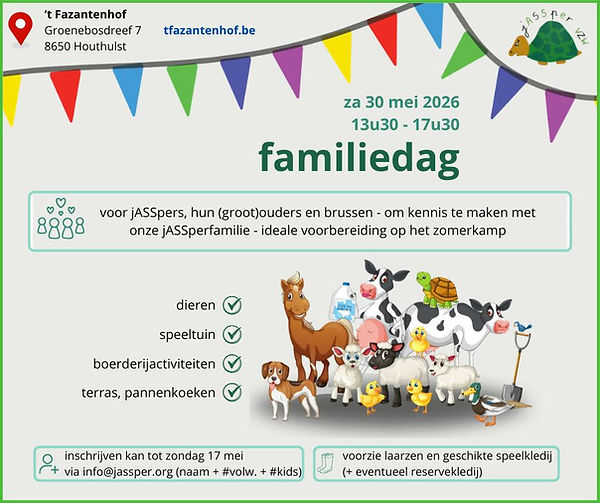 't Fazantenhof
Groenebosdreef 7
8650 Houthulst

tfazantenhof.be

jASSper vzw

za 30 mei 2026
13u30 - 17u30

familiedag

voor jASSpers, hun (groot)ouders en brussen - om kennis te maken met onze jASSperfamilie - ideale voorbereiding op het zomerkamp

dieren
speeltuin
boerderijactiviteiten
terras, pannenkoeken

inschrijven kan tot zondag 17 mei
via info@jassper.org (naam + #volw. + #kids)

voorzie laarzen en geschikte speelkledij
(+ eventueel reservekledij)